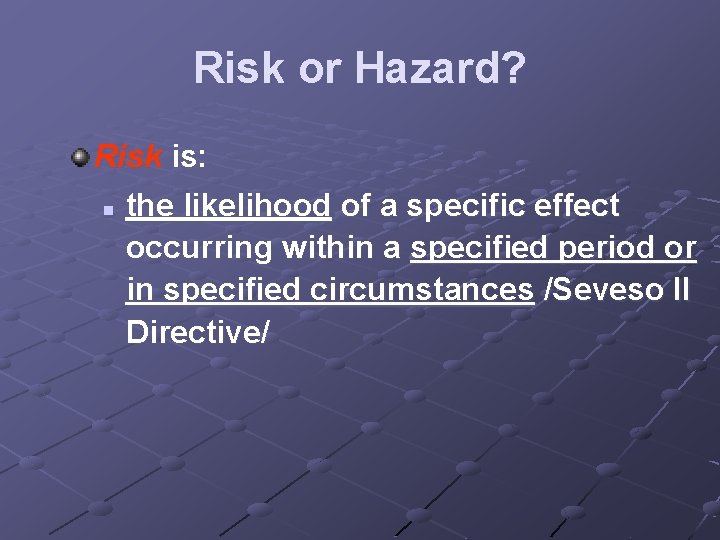 Risk or Hazard?

Risk is:

the likelihood of a specific effect occurring within a specified period or in specified circumstances /Seveso II Directive/